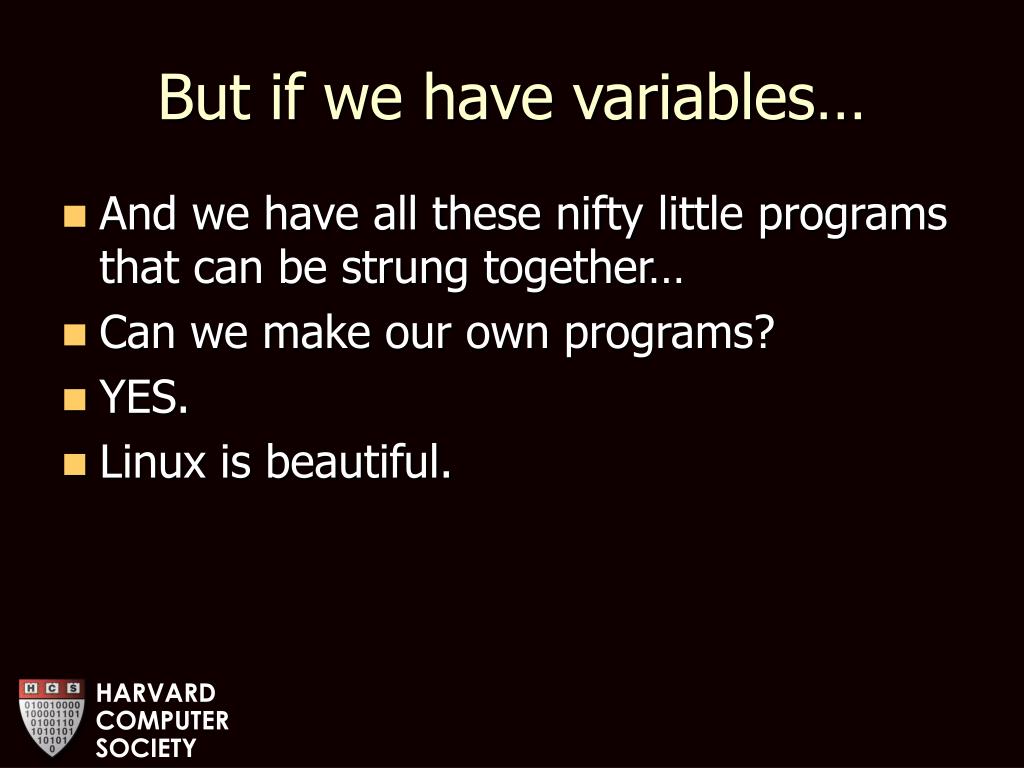 But if we have variables…

And we have all these nifty little programs that can be strung together…
Can we make our own programs?
YES.
Linux is beautiful.

H C S
010010000
100001101
0100110
1010101
10101
0

HARVARD
COMPUTER
SOCIETY